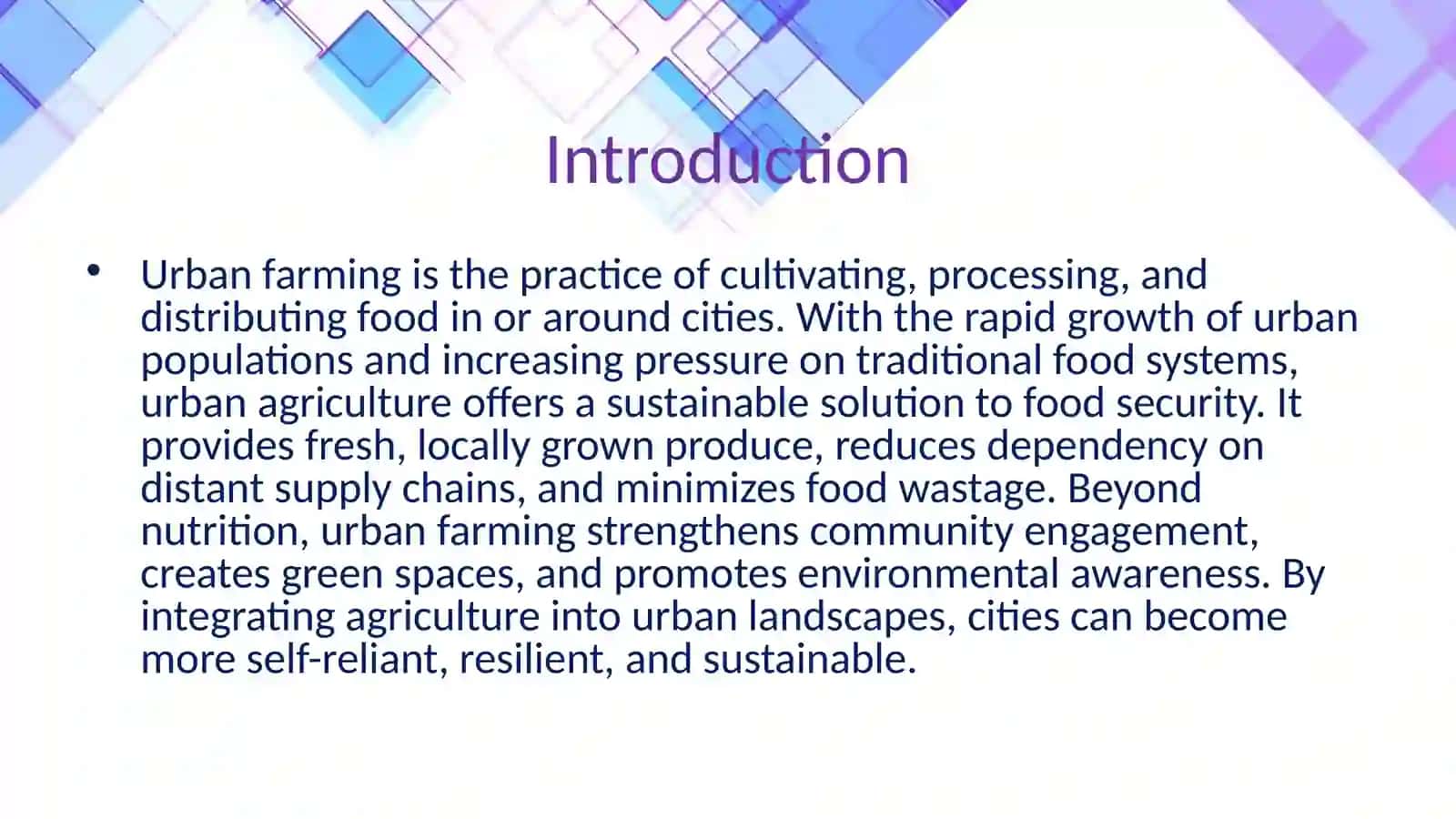 Introduction

• Urban farming is the practice of cultivating, processing, and distributing food in or around cities. With the rapid growth of urban populations and increasing pressure on traditional food systems, urban agriculture offers a sustainable solution to food security. It provides fresh, locally grown produce, reduces dependency on distant supply chains, and minimizes food wastage. Beyond nutrition, urban farming strengthens community engagement, creates green spaces, and promotes environmental awareness. By integrating agriculture into urban landscapes, cities can become more self-reliant, resilient, and sustainable.